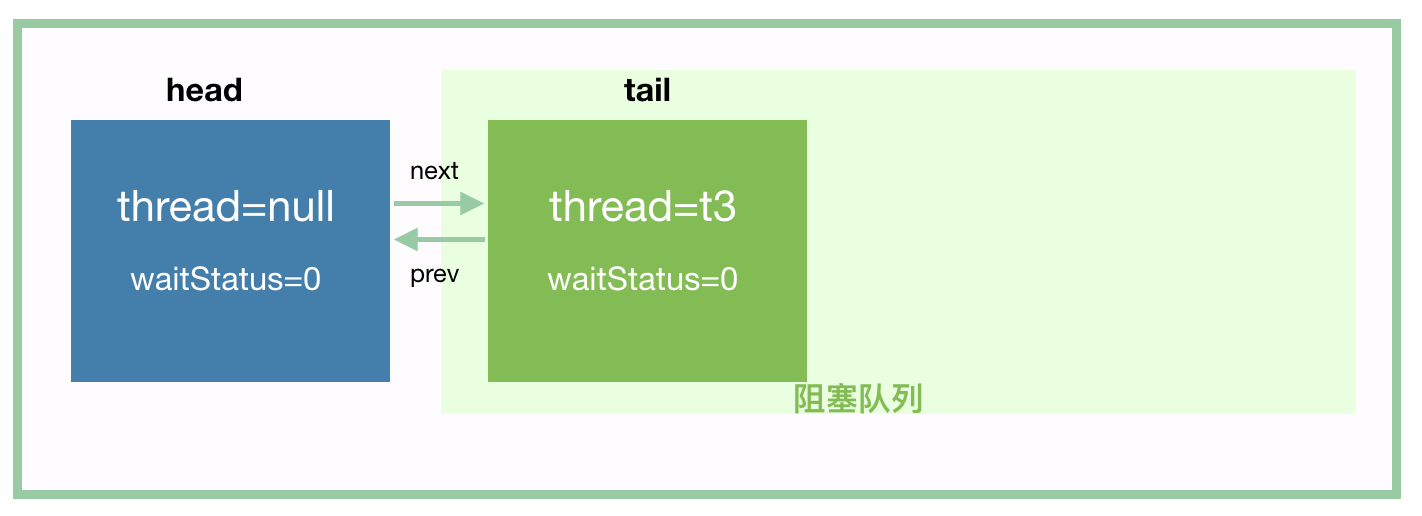 head

thread=null

waitStatus=0

next

prev

tail

thread=t3

waitStatus=0

阻塞队列